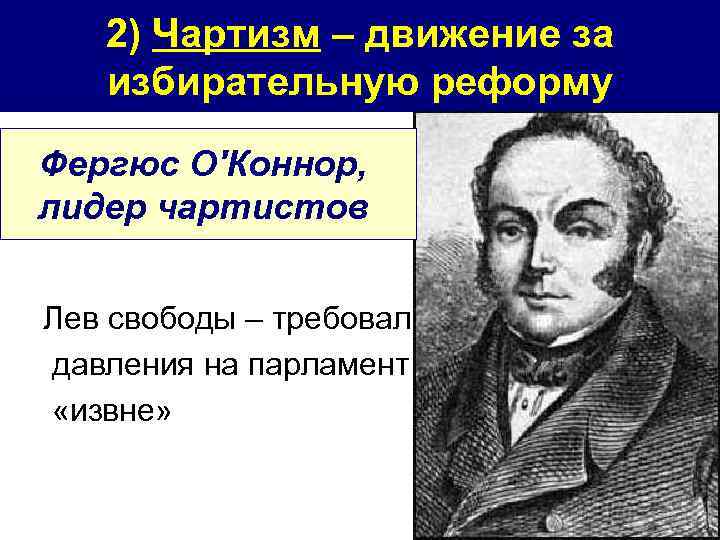 2) Чартизм – движение за избирательную реформу

Фергюс О'Коннор, лидер чартистов

Лев свободы – требовал давления на парламент «извне»